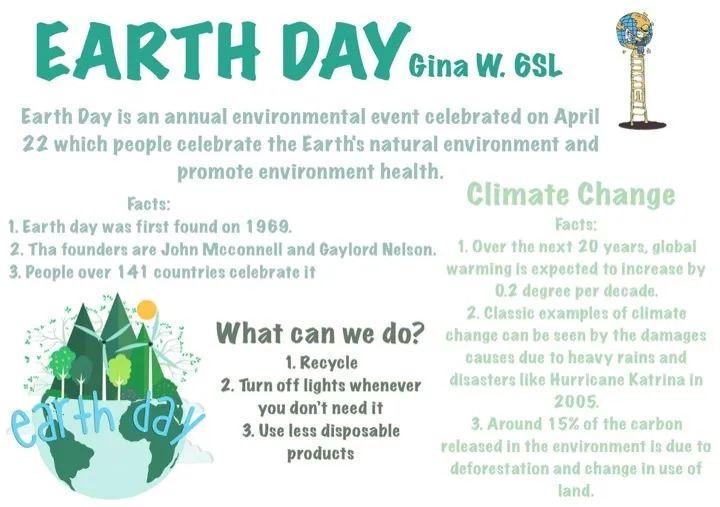 EARTH DAY Gina W. 6SL

Earth Day is an annual environmental event celebrated on April 22 which people celebrate the Earth's natural environment and promote environment health.

Facts:
1. Earth day was first found on 1969.
2. Tha founders are John Mcconnell and Gaylord Nelson.
3. People over 141 countries celebrate it

earth day

What can we do?
1. Recycle
2. Turn off lights whenever you don't need it
3. Use less disposable products

Climate Change
Facts:
1. Over the next 20 years, global warming is expected to increase by 0.2 degree per decade.
2. Classic examples of climate change can be seen by the damages causes due to heavy rains and disasters like Hurricane Katrina in 2005.
3. Around 15% of the carbon released in the environment is due to deforestation and change in use of land.